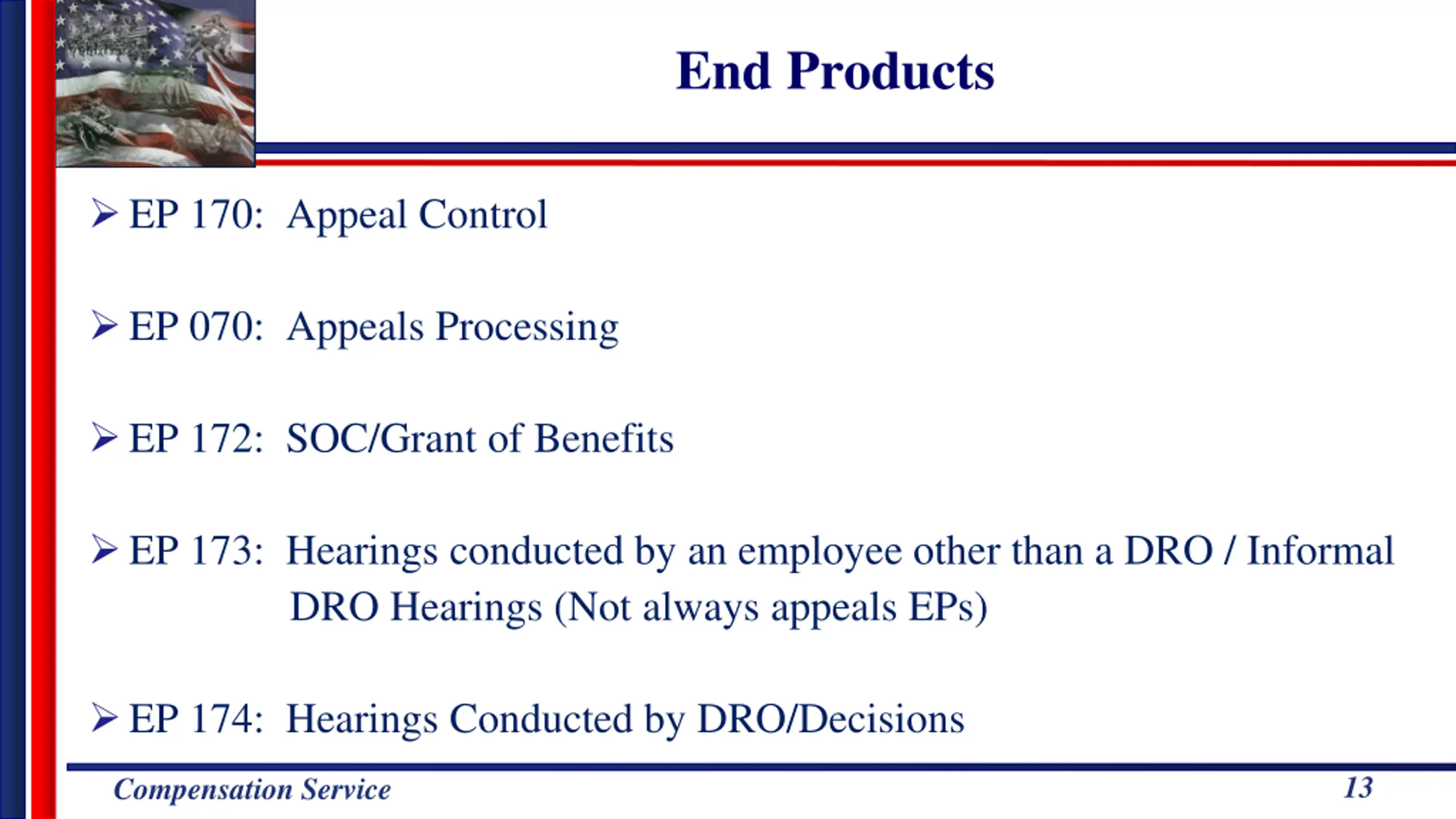 End Products

➢ EP 170: Appeal Control

➢ EP 070: Appeals Processing

➢ EP 172: SOC/Grant of Benefits

➢ EP 173: Hearings conducted by an employee other than a DRO / Informal DRO Hearings (Not always appeals EPs)

➢ EP 174: Hearings Conducted by DRO/Decisions

Compensation Service

13